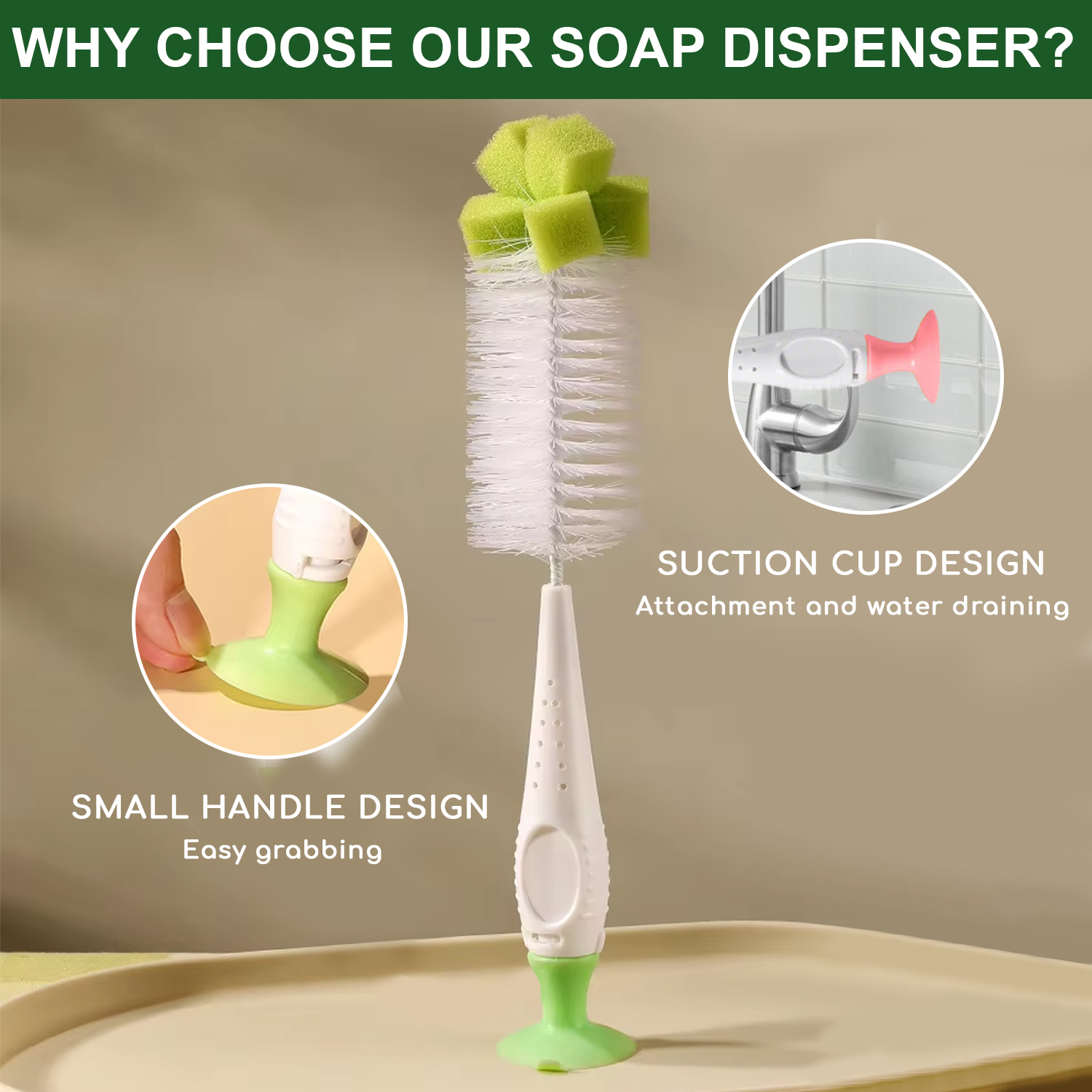 WHY CHOOSE OUR SOAP DISPENSER?

SUCTION CUP DESIGN
Attachment and water draining

SMALL HANDLE DESIGN
Easy grabbing